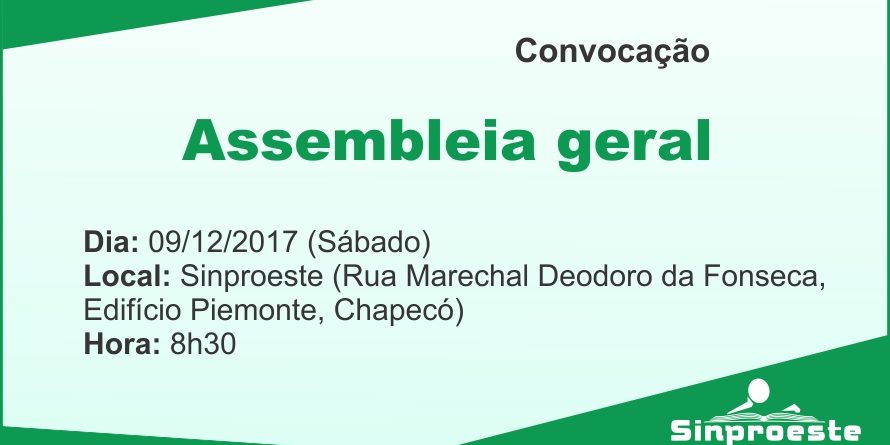 Convocação

Assembleia geral

Dia: 09/12/2017 (Sábado)
Local: Sinproeste (Rua Marechal Deodoro da Fonseca, Edifício Piemonte, Chapecó)
Hora: 8h30

Sinproeste